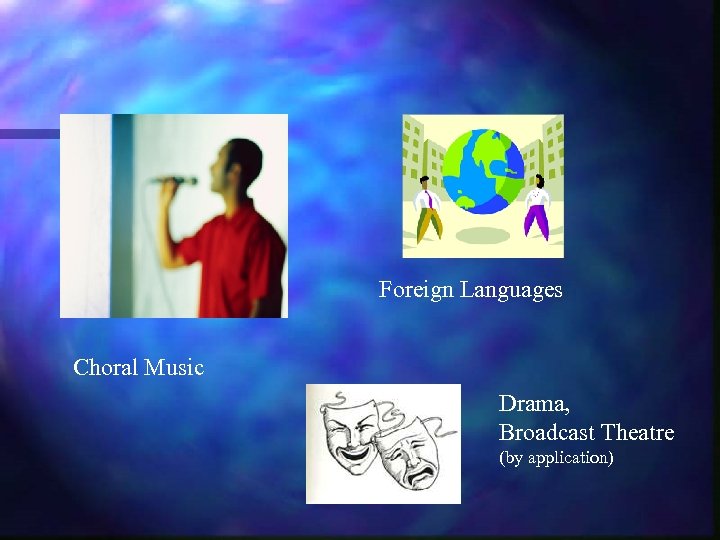 Foreign Languages

Choral Music

Drama,
Broadcast Theatre
(by application)